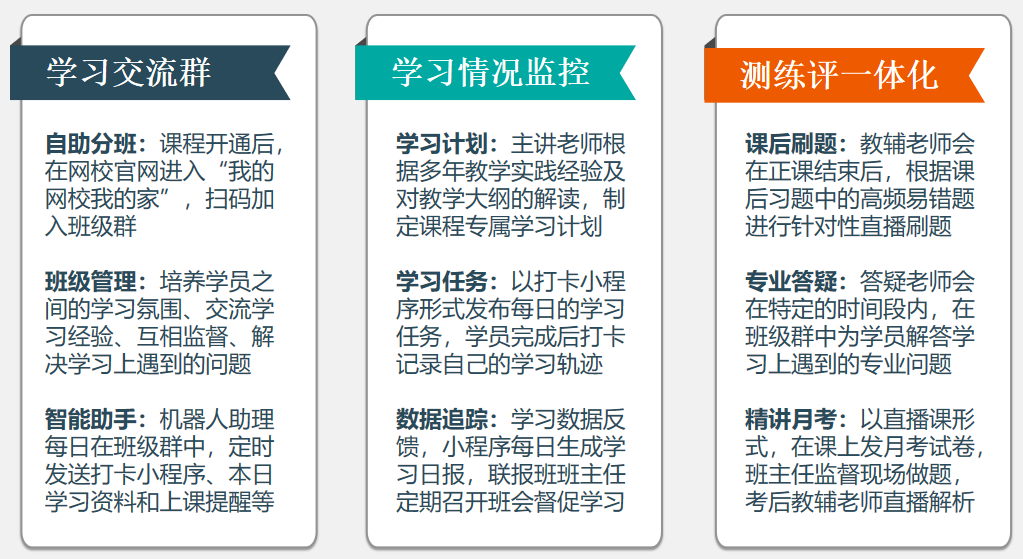 学习交流群

自助分班：课程开通后，在网校官网进入“我的网校我的家”，扫码加入班级群

班级管理：培养学员之间的学习氛围、交流学习经验、互相监督、解决学习上遇到的问题

智能助手：机器人助理每日在班级群中，定时发送打卡小程序、本日学习资料和上课提醒等

学习情况监控

学习计划：主讲老师根据多年教学实践经验及对教学大纲的解读，制定课程专属学习计划

学习任务：以打卡小程序形式发布每日的学习任务，学员完成后打卡记录自己的学习轨迹

数据追踪：学习数据反馈，小程序每日生成学习日报，联报班班主任定期召开班会督促学习

测练评一体化

课后刷题：教辅老师会在正课结束后，根据课后习题中的高频易错题进行针对性直播刷题

专业答疑：答疑老师会在特定的时间段内，在班级群中为学员解答学习上遇到的专业问题

精讲月考：以直播课形式，在课上发月考试卷，班主任监督现场做题，考后教辅老师直播解析